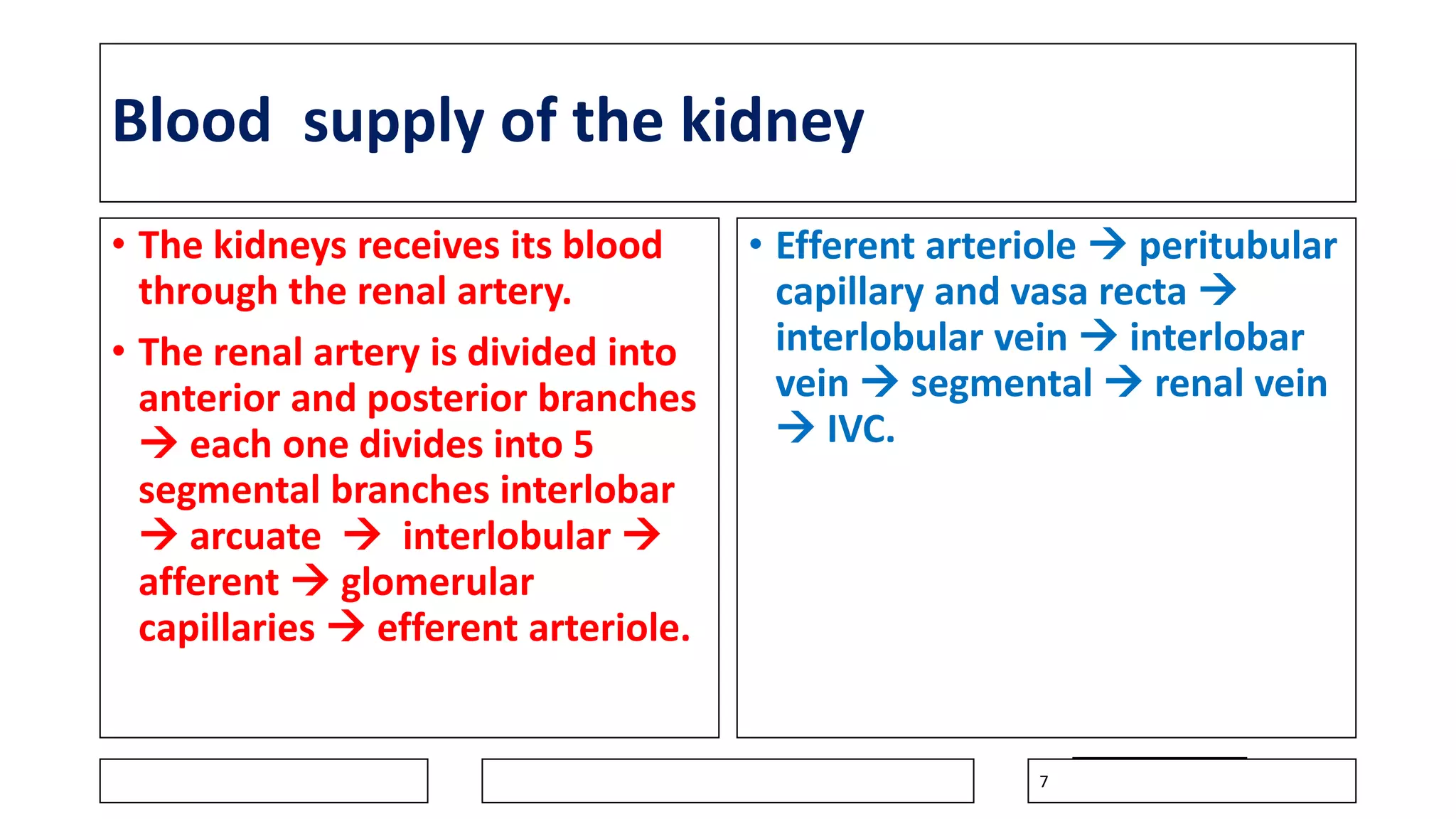 Blood  supply of the kidney

• The kidneys receives its blood through the renal artery.

• The renal artery is divided into anterior and posterior branches → each one divides into 5 segmental branches interlobar → arcuate → interlobular → afferent → glomerular capillaries → efferent arteriole.

• Efferent arteriole → peritubular capillary and vasa recta → interlobular vein → interlobar vein → segmental → renal vein → IVC.

7